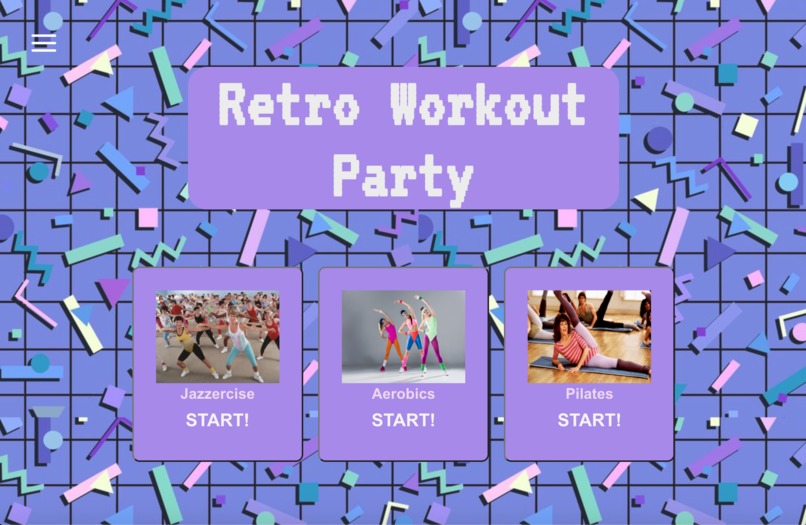 Retro Workout Party

Jazzercise

START!

Aerobics

START!

Pilates

START!